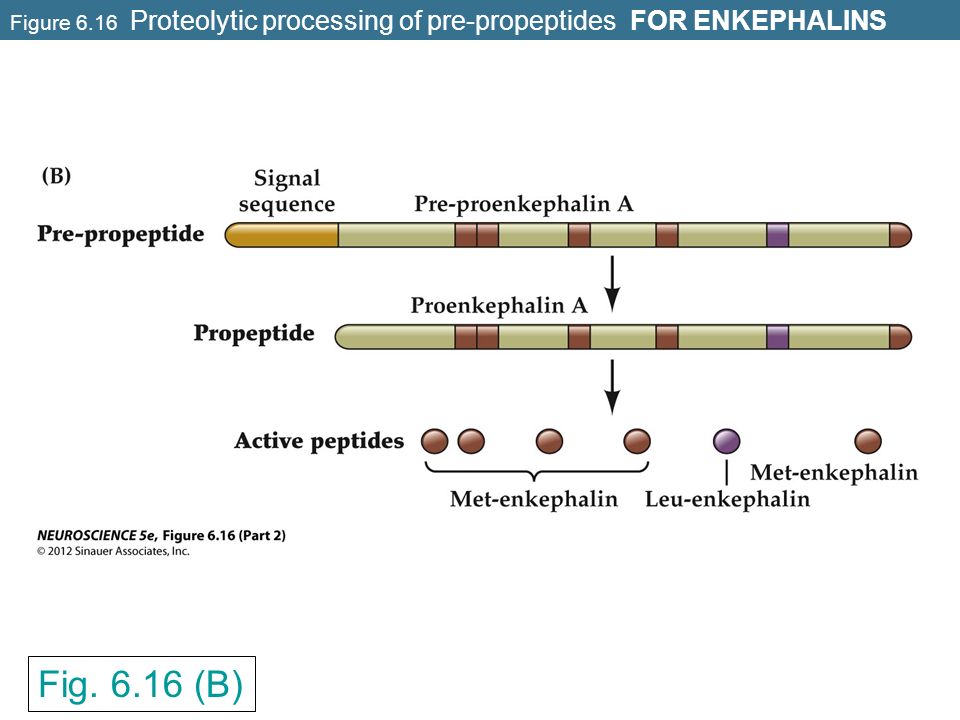 Figure 6.16 Proteolytic processing of pre-propeptides FOR ENKEPHALINS

(B)

Signal sequence

Pre-proenkephalin A

Pre-propeptide

Proenkephalin A

Propeptide

Active peptides

Met-enkephalin

Leu-enkephalin

Met-enkephalin

NEUROSCIENCE 5e, Figure 6.16 (Part 2)
© 2012 Sinauer Associates, Inc.

Fig. 6.16 (B)